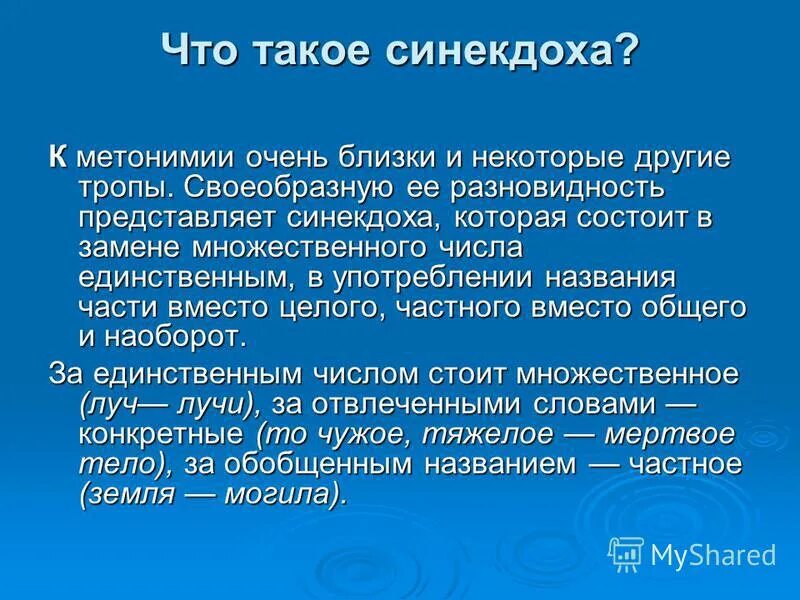 Что такое синекдоха?

К метонимии очень близки и некоторые другие тропы. Своеобразную ее разновидность представляет синекдоха, которая состоит в замене множественного числа единственным, в употреблении названия части вместо целого, частного вместо общего и наоборот.

За единственным числом стоит множественное (луч— лучи), за отвлеченными словами — конкретные (то чужое, тяжелое — мертвое тело), за обобщенным названием — частное (земля — могила).

MyShared